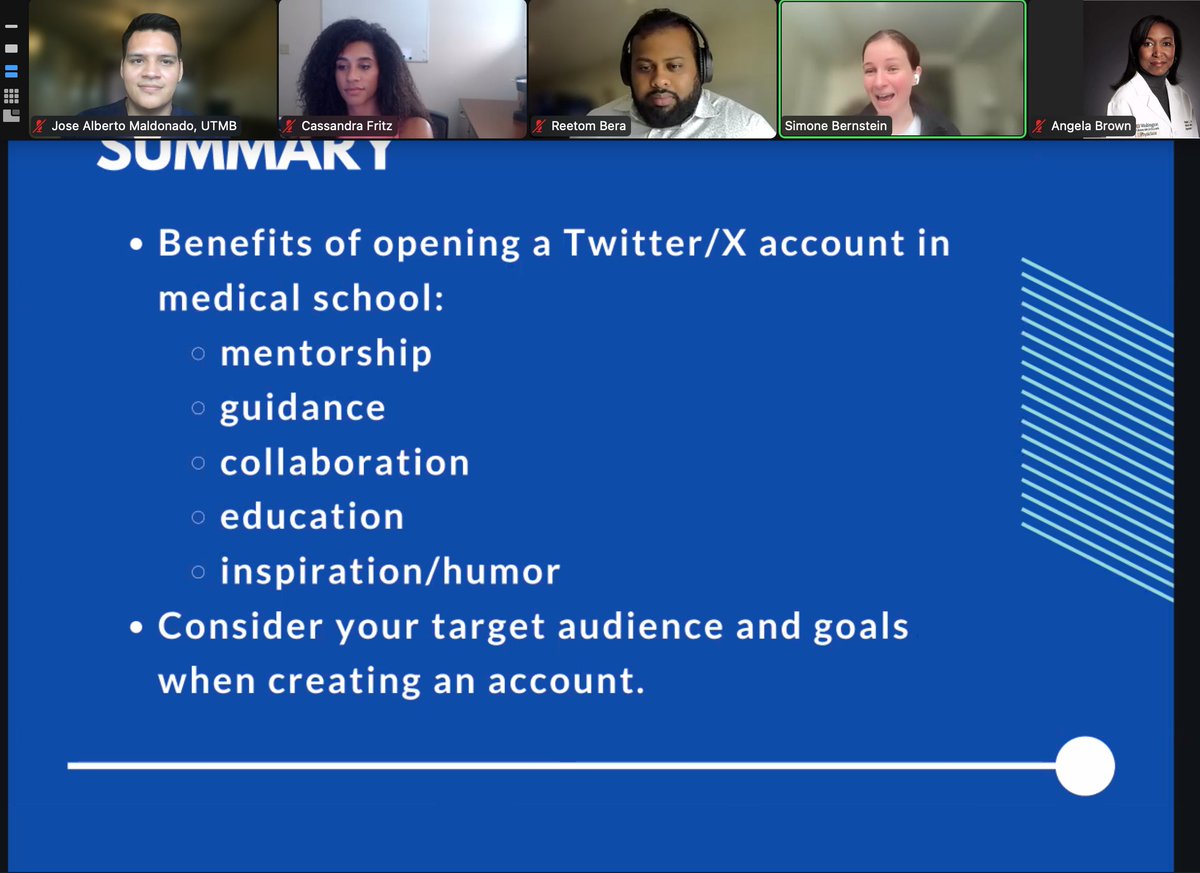 Jose Alberto Maldonado, UTMB
Cassandra Fritz
Reetom Bera
Simone Bernstein
Angela Brown

SUMMARY

- Benefits of opening a Twitter/X account in medical school:
  - mentorship
  - guidance
  - collaboration
  - education
  - inspiration/humor
- Consider your target audience and goals when creating an account.